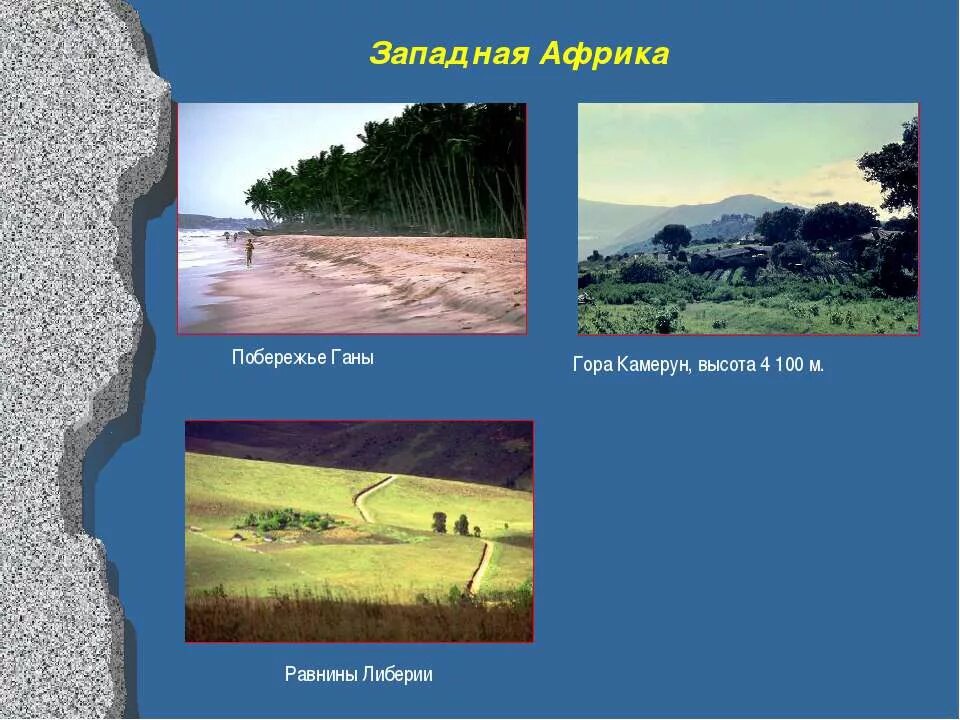 Западная Африка

Побережье Ганы

Гора Камерун, высота 4 100 м.

Равнины Либерии